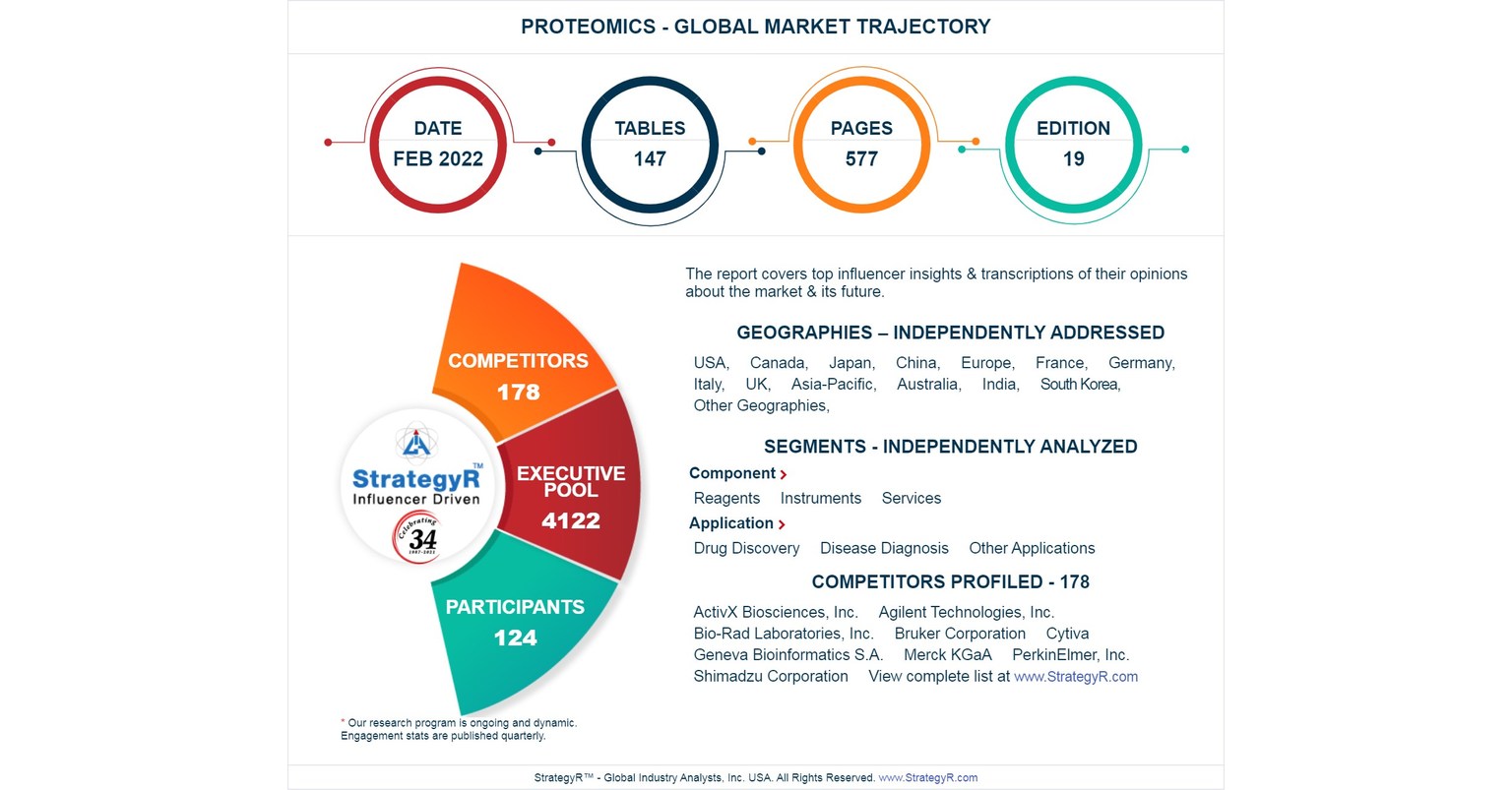 PROTEOMICS - GLOBAL MARKET TRAJECTORY

DATE
FEB 2022

TABLES
147

PAGES
577

EDITION
19

COMPETITORS
178

EXECUTIVE POOL
4122

PARTICIPANTS
124

StrategyR™
Influencer Driven
Celebrating 34 1987-2021

* Our research program is ongoing and dynamic. Engagement stats are published quarterly.

The report covers top influencer insights & transcriptions of their opinions about the market & its future.

GEOGRAPHIES – INDEPENDENTLY ADDRESSED

USA, Canada, Japan, China, Europe, France, Germany, Italy, UK, Asia-Pacific, Australia, India, South Korea, Other Geographies,

SEGMENTS - INDEPENDENTLY ANALYZED

Component ›
Reagents Instruments Services
Application ›
Drug Discovery Disease Diagnosis Other Applications

COMPETITORS PROFILED - 178

ActivX Biosciences, Inc. Agilent Technologies, Inc. Bio-Rad Laboratories, Inc. Bruker Corporation Cytiva Geneva Bioinformatics S.A. Merck KGaA PerkinElmer, Inc. Shimadzu Corporation View complete list at www.StrategyR.com

StrategyR™ - Global Industry Analysts, Inc. USA. All Rights Reserved. www.StrategyR.com